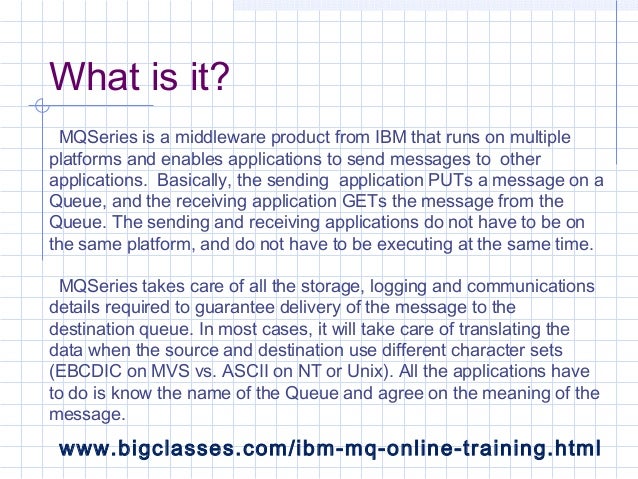 What is it?

MQSeries is a middleware product from IBM that runs on multiple platforms and enables applications to send messages to other applications. Basically, the sending application PUTs a message on a Queue, and the receiving application GETs the message from the Queue. The sending and receiving applications do not have to be on the same platform, and do not have to be executing at the same time.

MQSeries takes care of all the storage, logging and communications details required to guarantee delivery of the message to the destination queue. In most cases, it will take care of translating the data when the source and destination use different character sets (EBCDIC on MVS vs. ASCII on NT or Unix). All the applications have to do is know the name of the Queue and agree on the meaning of the message.

www.bigclasses.com/ibm-mq-online-training.html